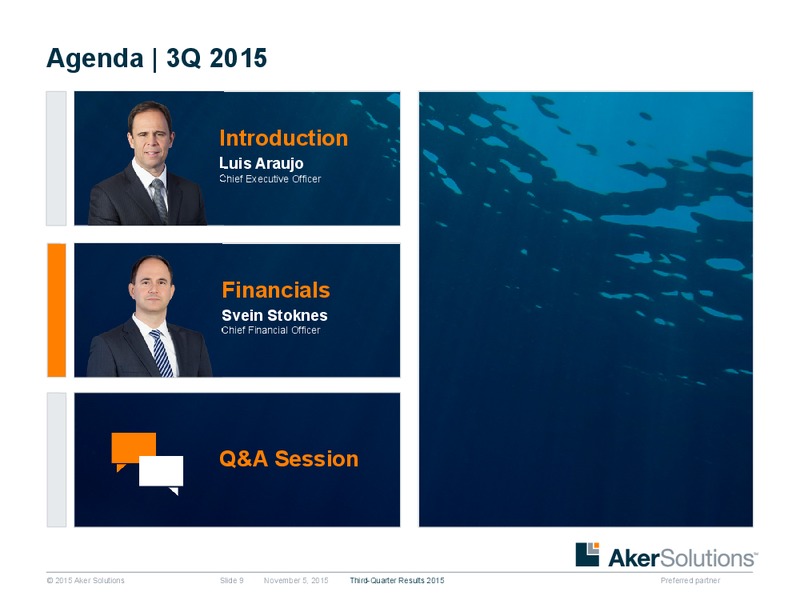 Agenda | 3Q 2015

Introduction
Luis Araujo
Chief Executive Officer

Financials
Svein Stoknes
Chief Financial Officer

Q&A Session

AkerSolutions™

© 2015 Aker Solutions Slide 9 November 5, 2015 Third-Quarter Results 2015 Preferred partner